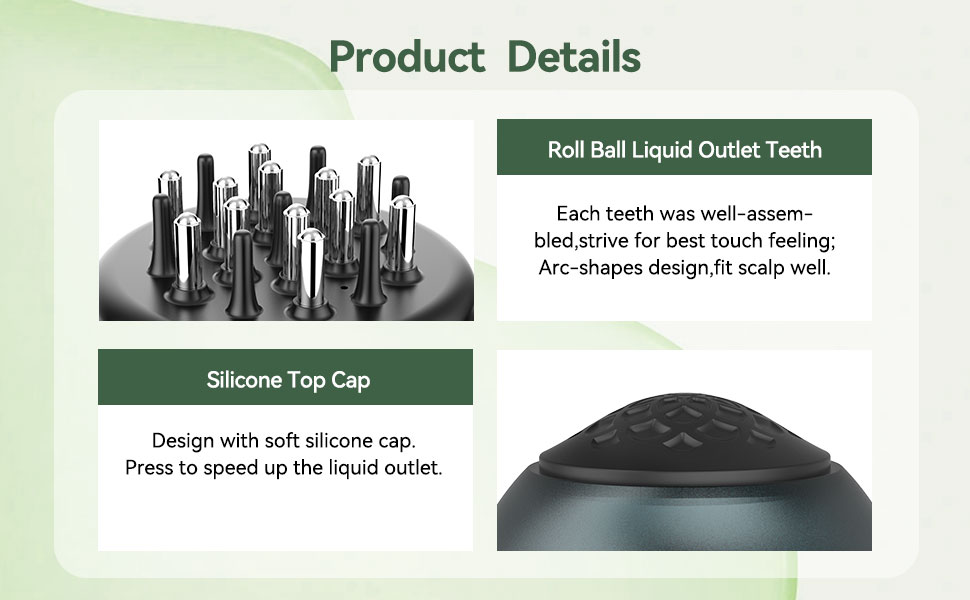 Product Details

Roll Ball Liquid Outlet Teeth

Each teeth was well-assembled,strive for best touch feeling; Arc-shapes design,fit scalp well.

Silicone Top Cap

Design with soft silicone cap.
Press to speed up the liquid outlet.